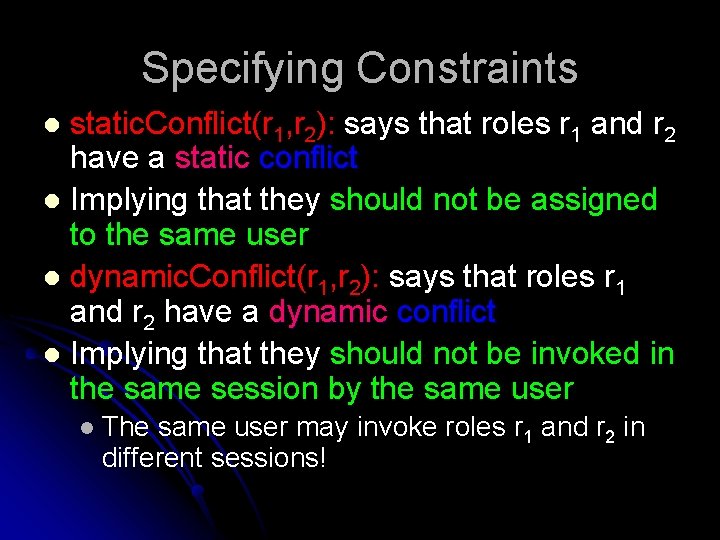 Specifying Constraints

- staticConflict($r_1$,$r_2$): says that roles $r_1$ and $r_2$ have a static conflict
- Implying that they should not be assigned to the same user
- dynamicConflict($r_1$,$r_2$): says that roles $r_1$ and $r_2$ have a dynamic conflict
- Implying that they should not be invoked in the same session by the same user
  - The same user may invoke roles $r_1$ and $r_2$ in different sessions!